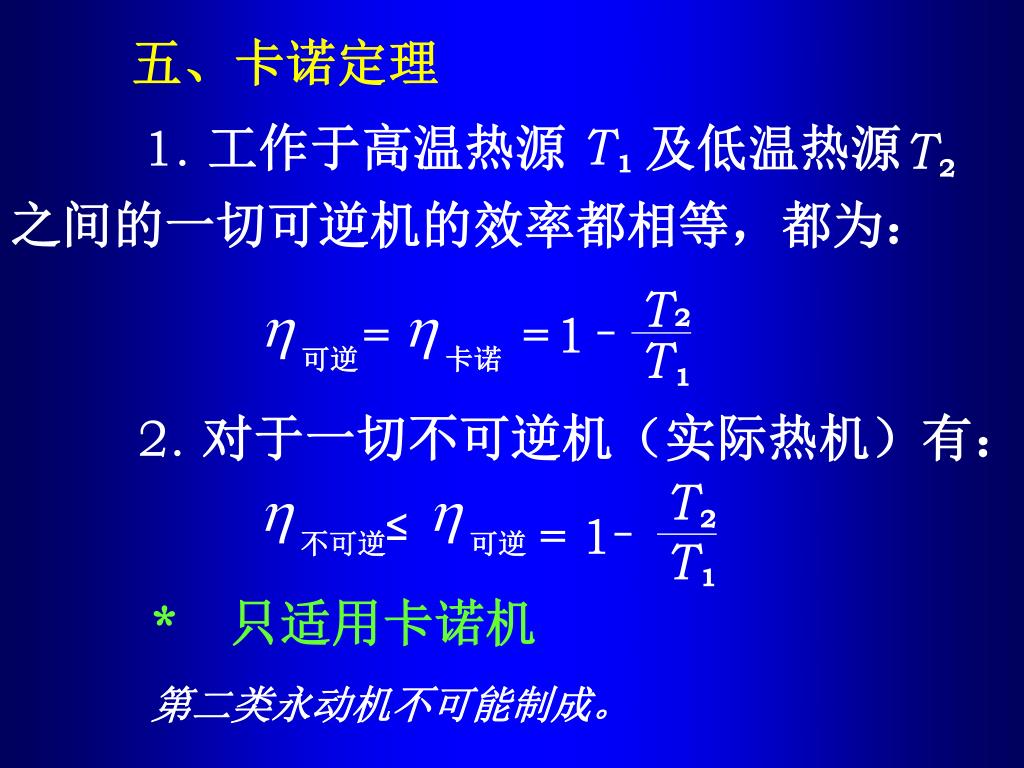 五、卡诺定理

1. 工作于高温热源 $T_1$ 及低温热源 $T_2$ 之间的一切可逆机的效率都相等，都为：

$\eta_{可逆} = \eta_{卡诺} = 1 - \frac{T_2}{T_1}$

2. 对于一切不可逆机（实际热机）有：

$\eta_{不可逆} \leq \eta_{可逆} = 1 - \frac{T_2}{T_1}$

* 只适用卡诺机

第二类永动机不可能制成。